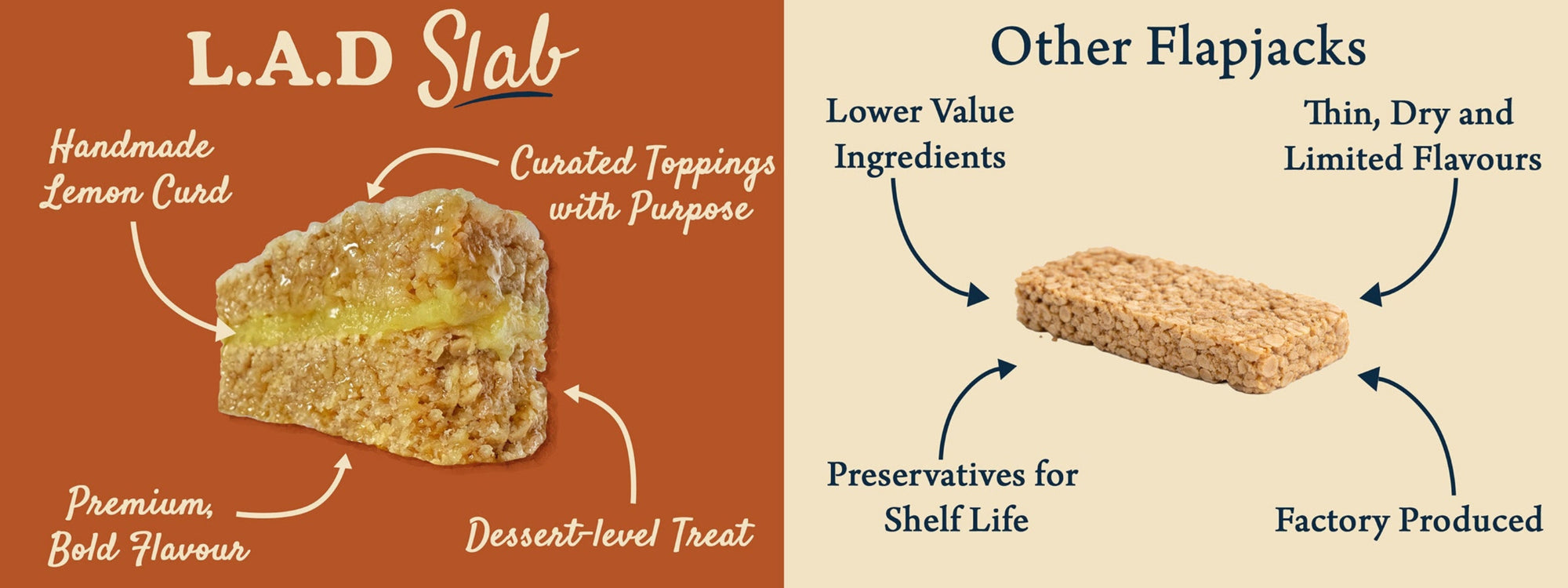 L.A.D Slab

Handmade Lemon Curd

Curated Toppings with Purpose

Premium, Bold Flavour

Dessert-level Treat

Other Flapjacks

Lower Value Ingredients

Thin, Dry and Limited Flavours

Preservatives for Shelf Life

Factory Produced